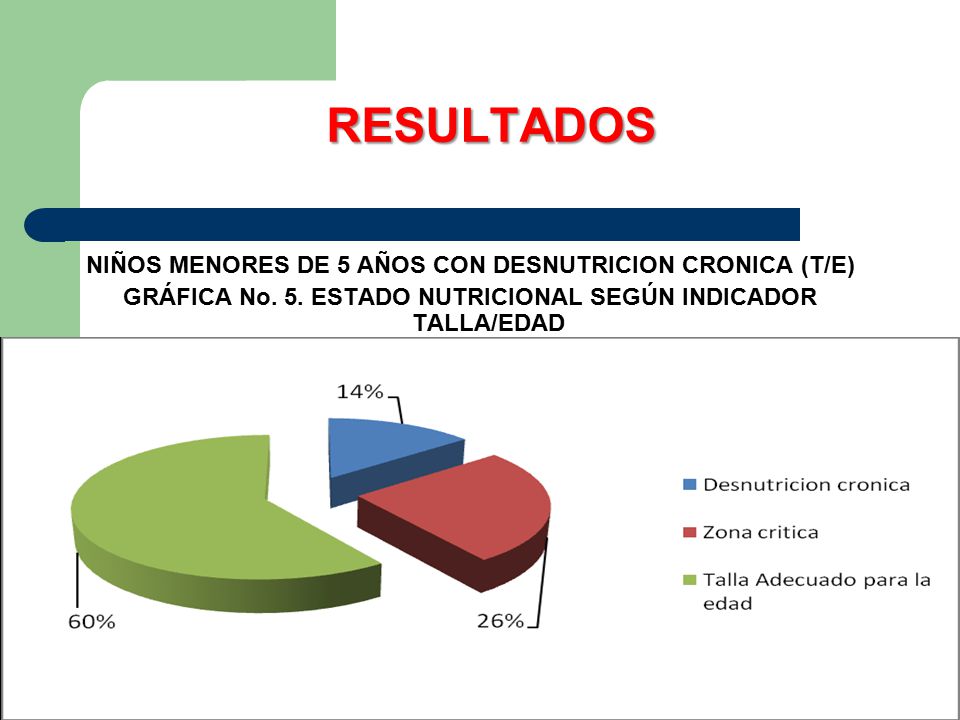 RESULTADOS

NIÑOS MENORES DE 5 AÑOS CON DESNUTRICION CRONICA (T/E)
GRÁFICA No. 5. ESTADO NUTRICIONAL SEGÚN INDICADOR TALLA/EDAD

14%

26%

60%

Desnutricion cronica

Zona critica

Talla Adecuado para la edad